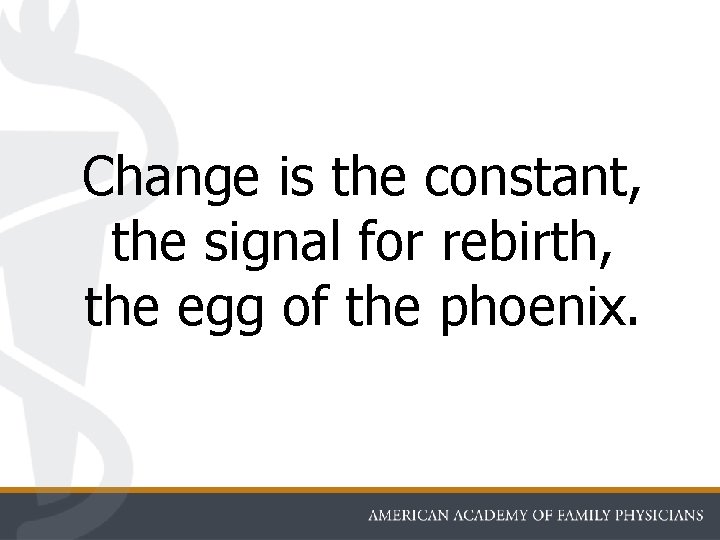 Change is the constant, the signal for rebirth, the egg of the phoenix.

AMERICAN ACADEMY OF FAMILY PHYSICIANS